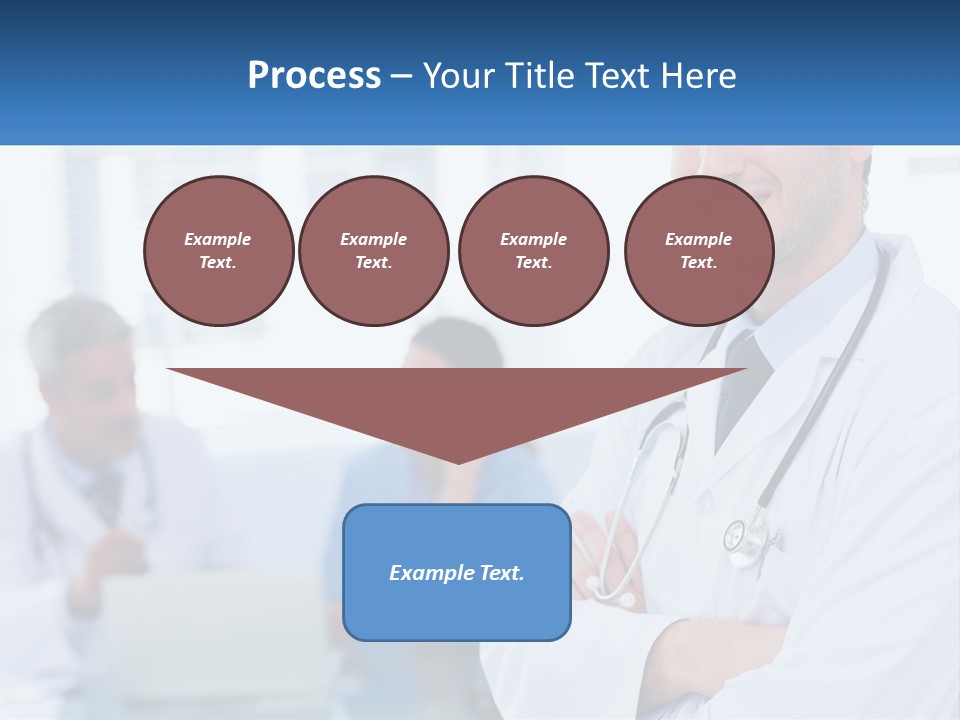 Process – Your Title Text Here

Example Text.

Example Text.

Example Text.

Example Text.

Example Text.